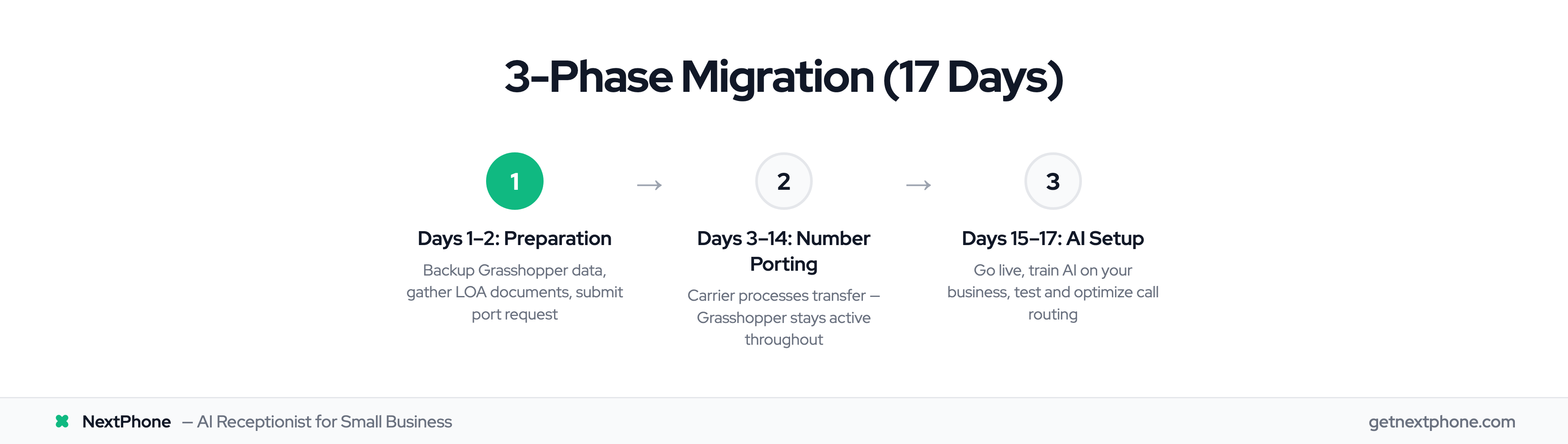 3-Phase Migration (17 Days)

1

Days 1–2: Preparation

Backup Grasshopper data, gather LOA documents, submit port request

→

2

Days 3–14: Number Porting

Carrier processes transfer — Grasshopper stays active throughout

→

3

Days 15–17: AI Setup

Go live, train AI on your business, test and optimize call routing

NextPhone — AI Receptionist for Small Business

getnextphone.com